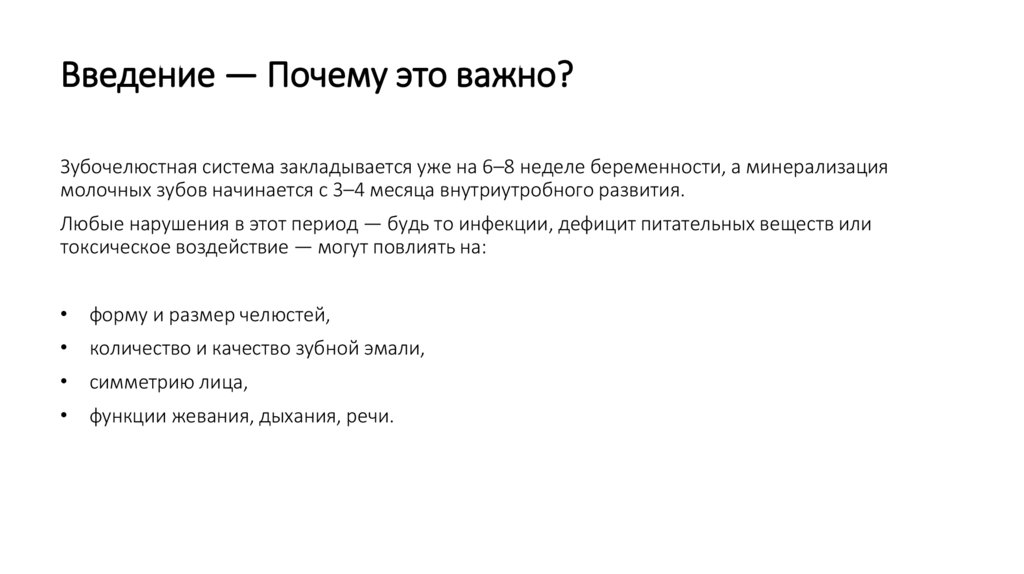 Введение — Почему это важно?

Зубочелюстная система закладывается уже на 6–8 неделе беременности, а минерализация молочных зубов начинается с 3–4 месяца внутриутробного развития.

Любые нарушения в этот период — будь то инфекции, дефицит питательных веществ или токсическое воздействие — могут повлиять на:

• форму и размер челюстей,
• количество и качество зубной эмали,
• симметрию лица,
• функции жевания, дыхания, речи.